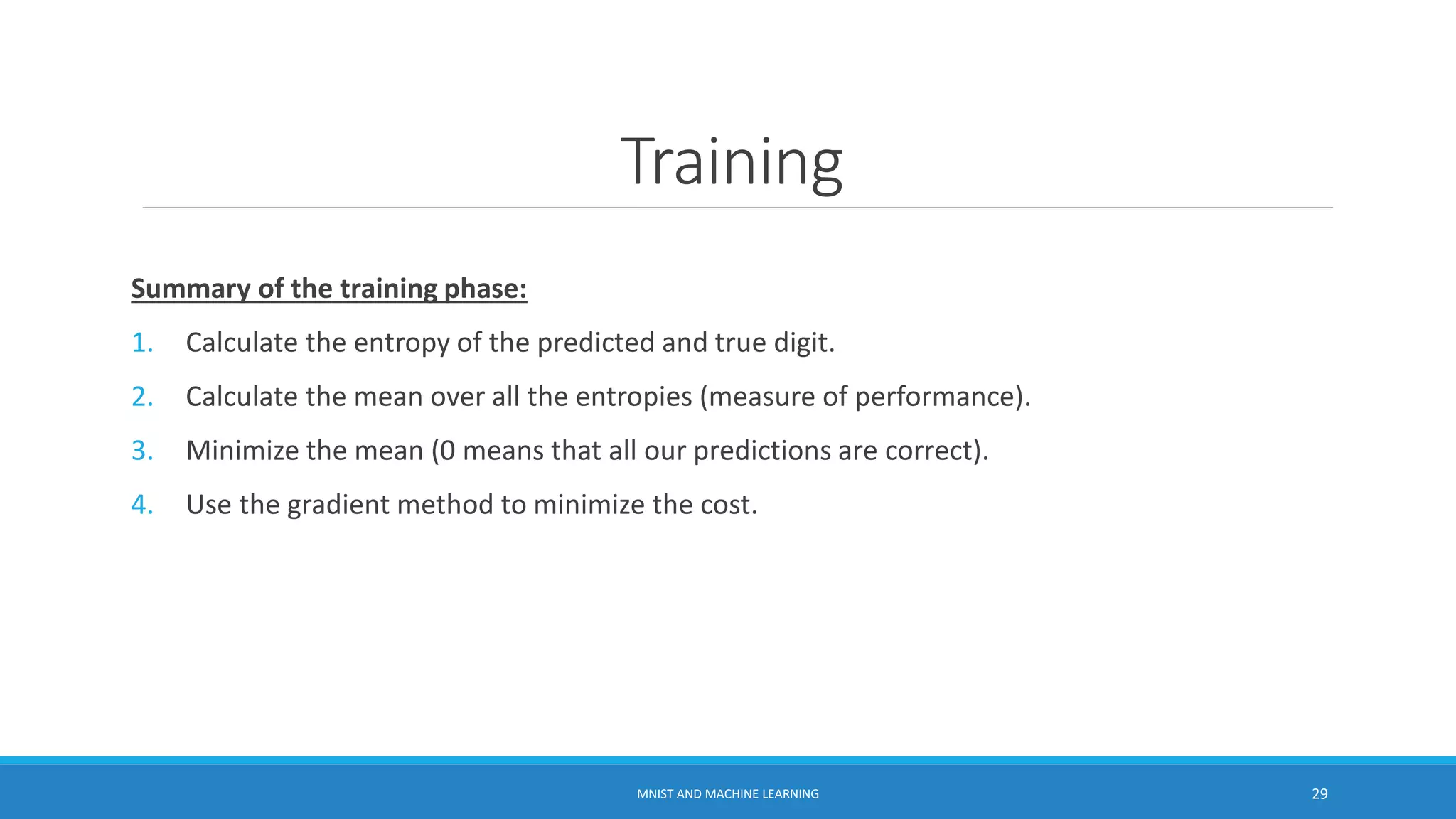 Training

Summary of the training phase:

1. Calculate the entropy of the predicted and true digit.

2. Calculate the mean over all the entropies (measure of performance).

3. Minimize the mean (0 means that all our predictions are correct).

4. Use the gradient method to minimize the cost.

MNIST AND MACHINE LEARNING

29